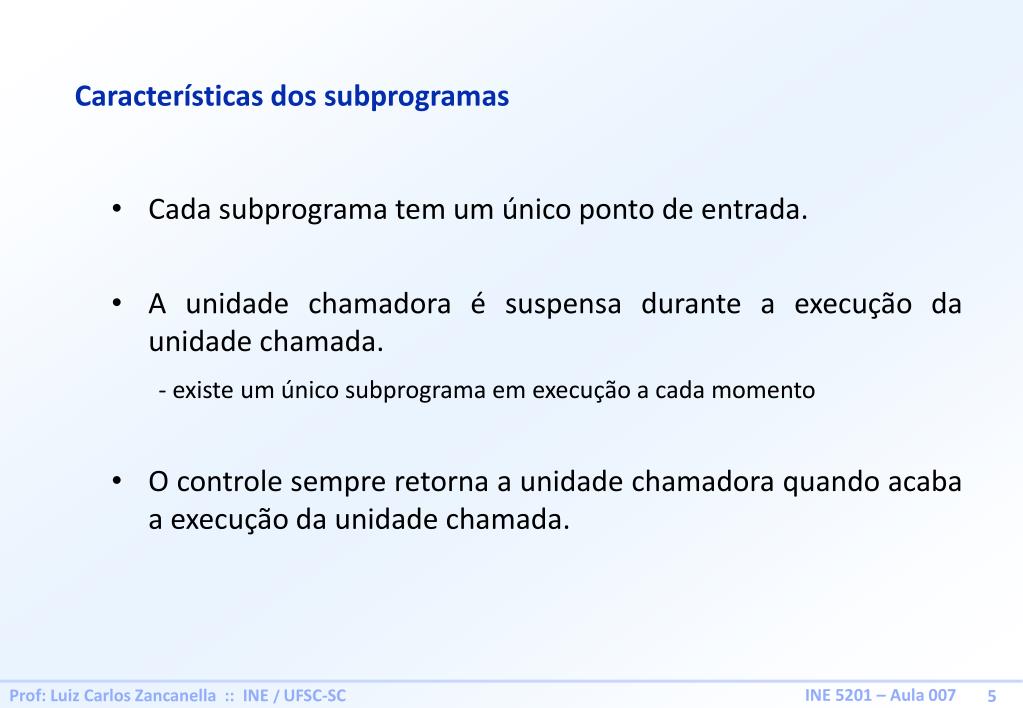 Características dos subprogramas

• Cada subprograma tem um único ponto de entrada.

• A unidade chamadora é suspensa durante a execução da unidade chamada.

- existe um único subprograma em execução a cada momento

• O controle sempre retorna a unidade chamadora quando acaba a execução da unidade chamada.

Prof: Luiz Carlos Zancanella :: INE / UFSC-SC

INE 5201 – Aula 007 5